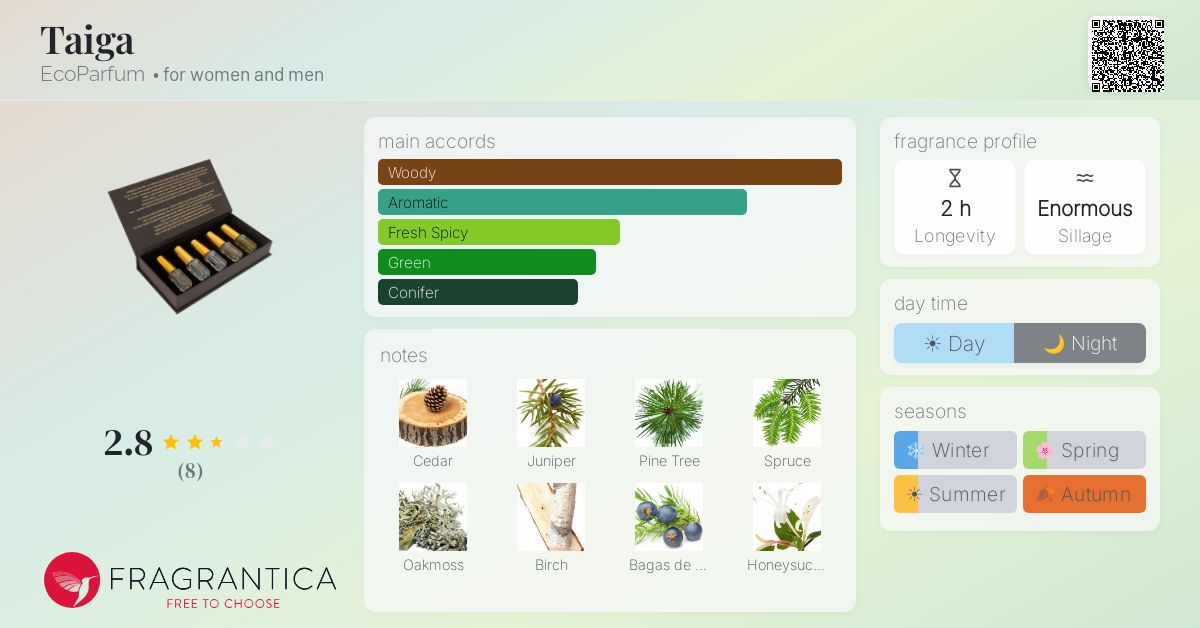 Taiga
EcoParfum • for women and men

2.8
(8)

FRAGRANTICA
FREE TO CHOOSE

main accords
Woody
Aromatic
Fresh Spicy
Green
Conifer

notes
Cedar
Juniper
Pine Tree
Spruce
Oakmoss
Birch
Bagas de ...
Honeysuc...

fragrance profile
2 h
Longevity
Enormous
Sillage

day time
Day
Night

seasons
Winter
Spring
Summer
Autumn